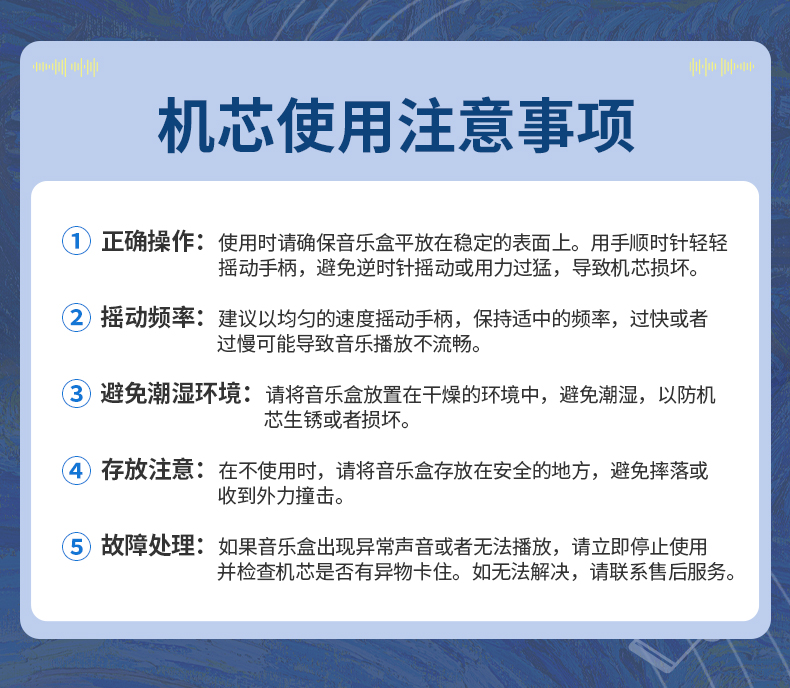 机芯使用注意事项

① 正确操作：使用时请确保音乐盒平放在稳定的表面上。用手顺时针轻轻摇动手柄，避免逆时针摇动或用力过猛，导致机芯损坏。

② 摇动频率：建议以均匀的速度摇动手柄，保持适中的频率，过快或者过慢可能导致音乐播放不流畅。

③ 避免潮湿环境：请将音乐盒放置在干燥的环境中，避免潮湿，以防机芯生锈或者损坏。

④ 存放注意：在不使用时，请将音乐盒存放在安全的地方，避免摔落或收到外力撞击。

⑤ 故障处理：如果音乐盒出现异常声音或者无法播放，请立即停止使用并检查机芯是否有异物卡住。如无法解决，请联系售后服务。